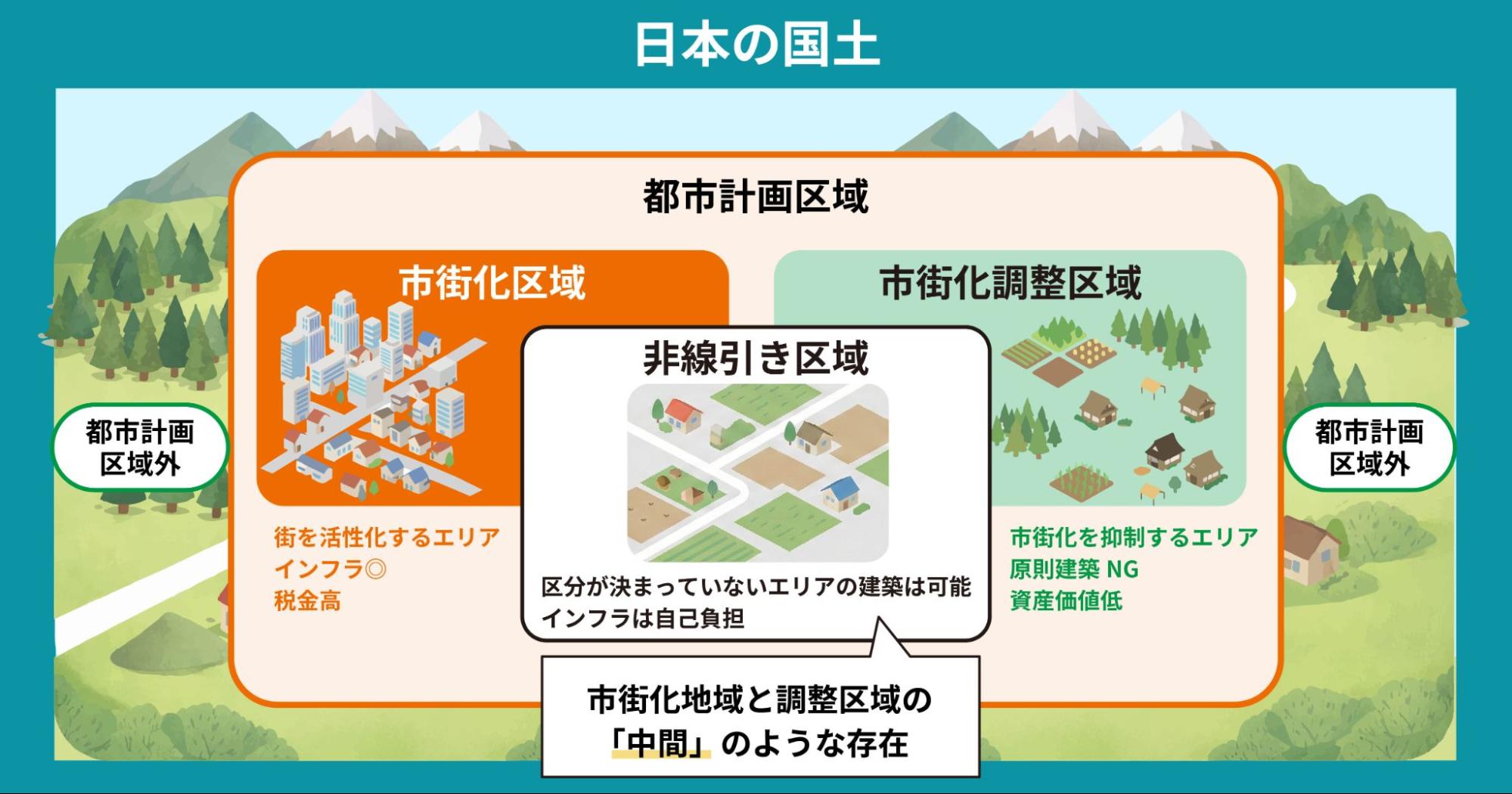 日本の国土

都市計画区域

都市計画区域外

市街化区域

街を活性化するエリア
インフラ◎
税金高

非線引き区域

区分が決まっていないエリアの建築は可能
インフラは自己負担

市街化地域と調整区域の「中間」のような存在

市街化調整区域

市街化を抑制するエリア
原則建築 NG
資産価値低

都市計画区域外